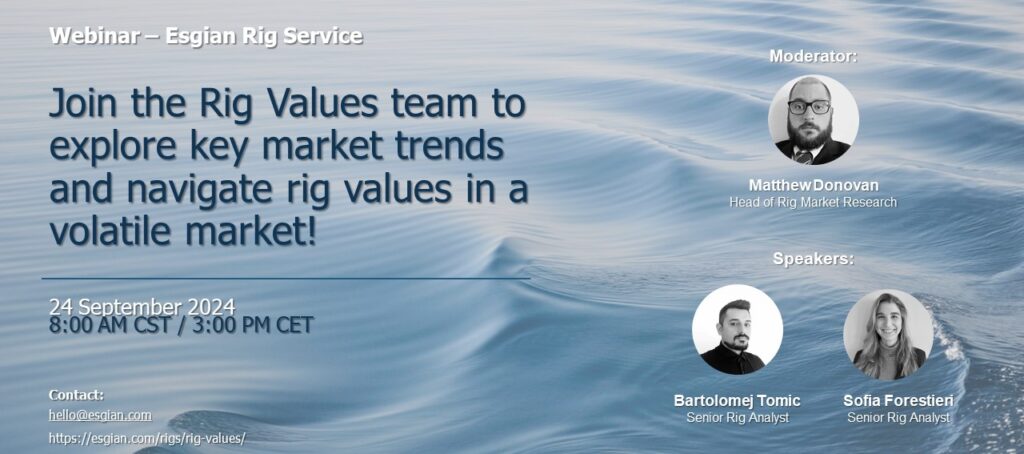 Webinar – Esgian Rig Service

Join the Rig Values team to explore key market trends and navigate rig values in a volatile market!

24 September 2024
8:00 AM CST / 3:00 PM CET

Contact:
hello@esgian.com
https://esgian.com/rigs/rig-values/

Moderator:

Matthew Donovan
Head of Rig Market Research

Speakers:

Bartolomej Tomic
Senior Rig Analyst

Sofia Forestieri
Senior Rig Analyst